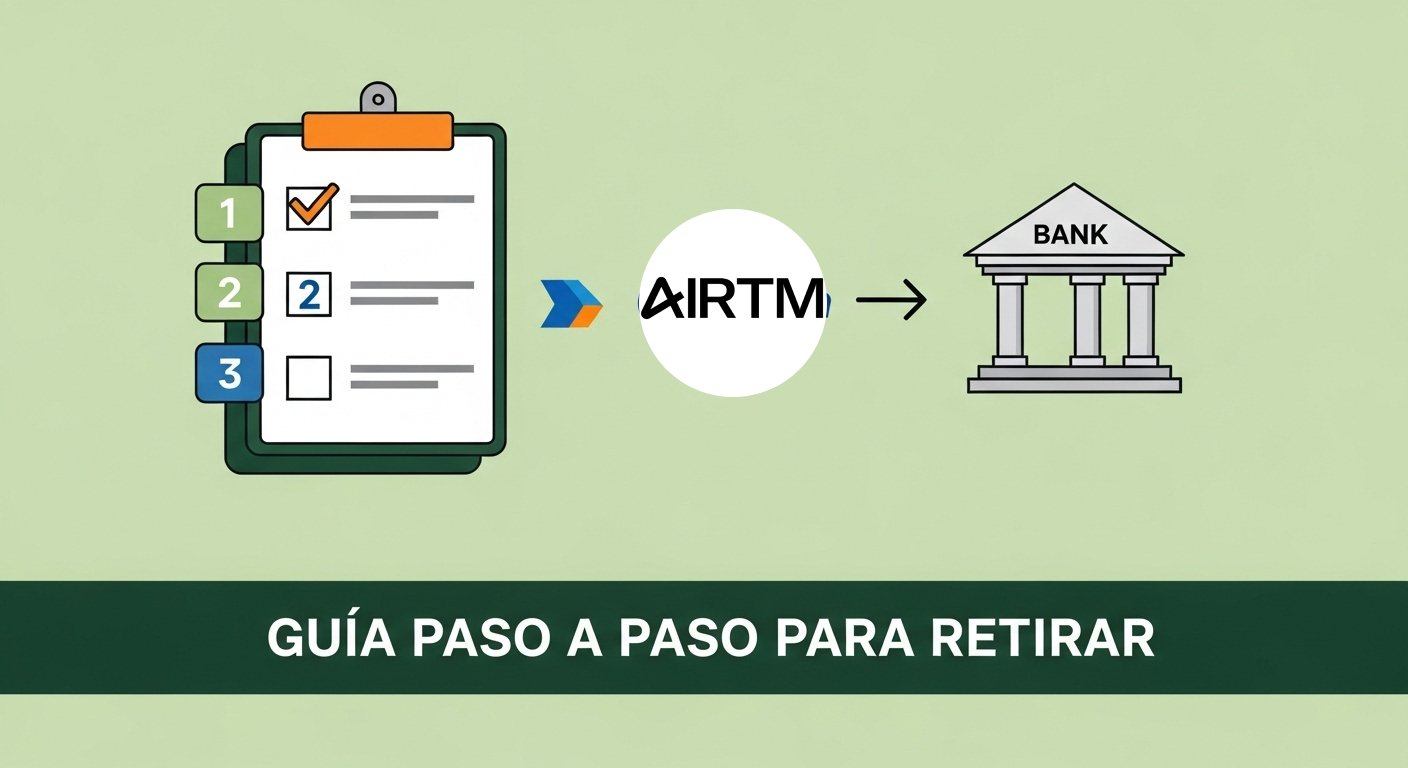 1
2
2
3

AIRTM

BANK

GUÍA PASO A PASO PARA RETIRAR